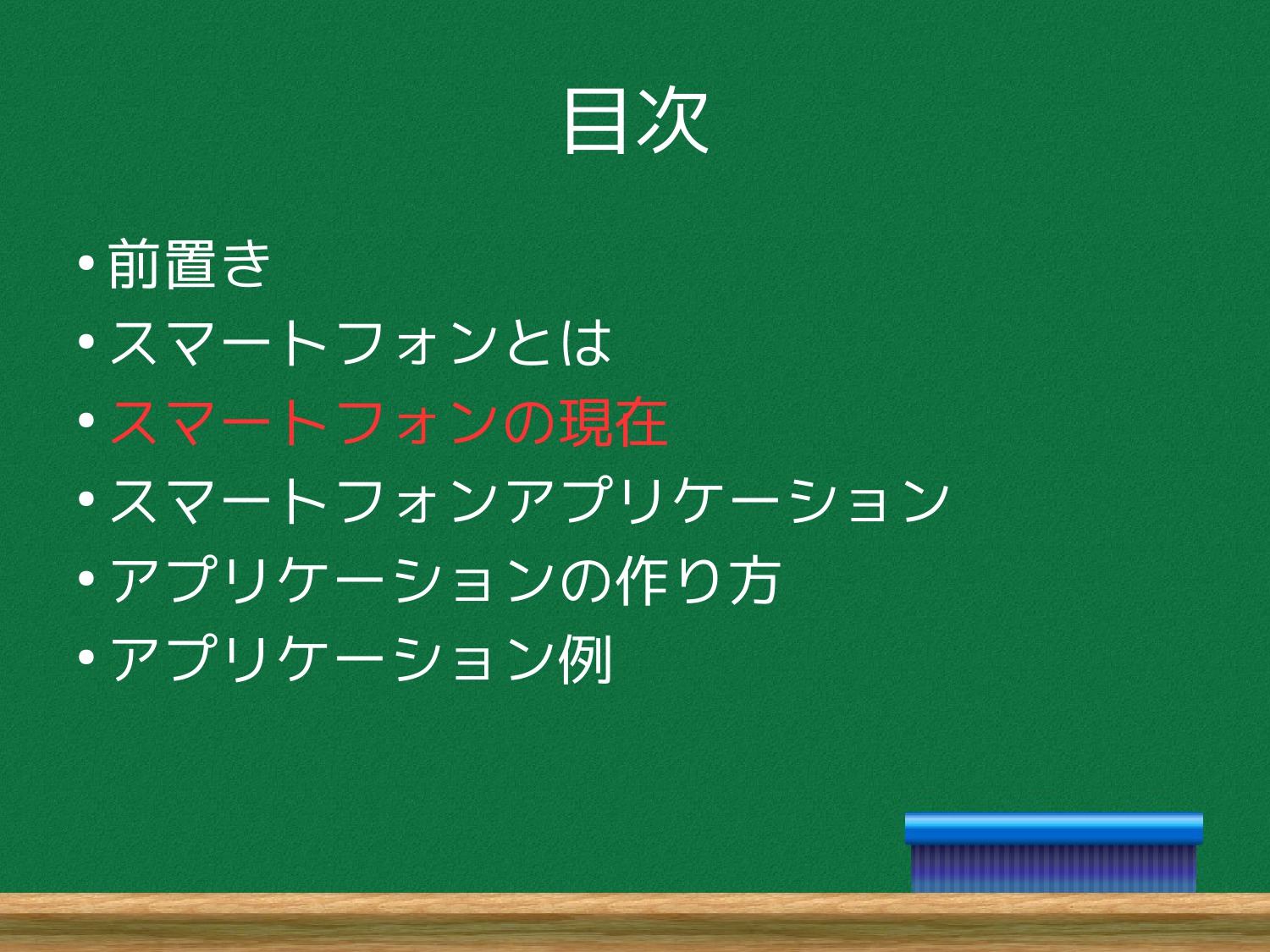 目次

• 前置き
• スマートフォンとは
• スマートフォンの現在
• スマートフォンアプリケーション
• アプリケーションの作り方
• アプリケーション例